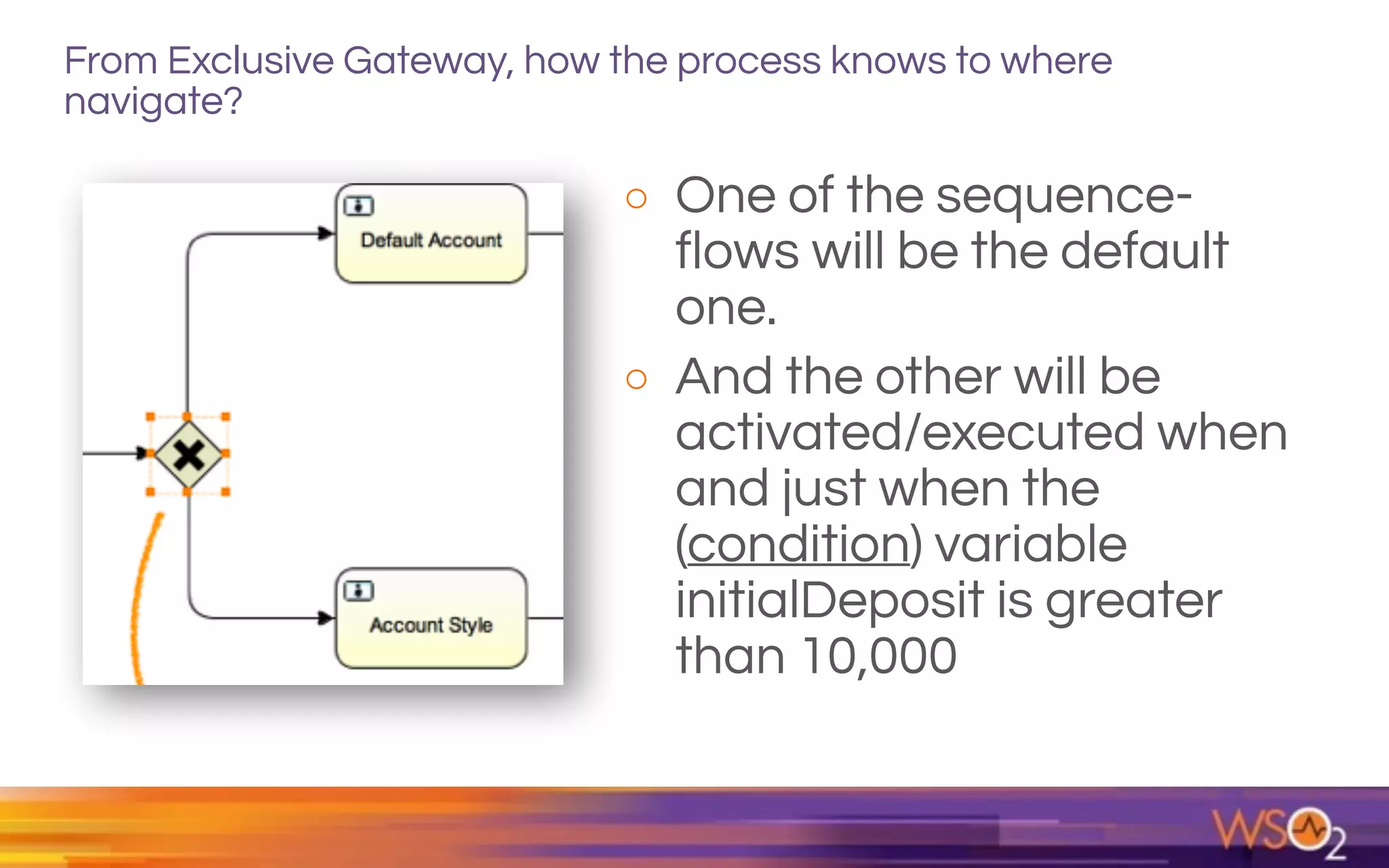 From Exclusive Gateway, how the process knows to where navigate?

Default Account

Account Style

○ One of the sequence-flows will be the default one.

○ And the other will be activated/executed when and just when the (condition) variable initialDeposit is greater than 10,000

WSO2